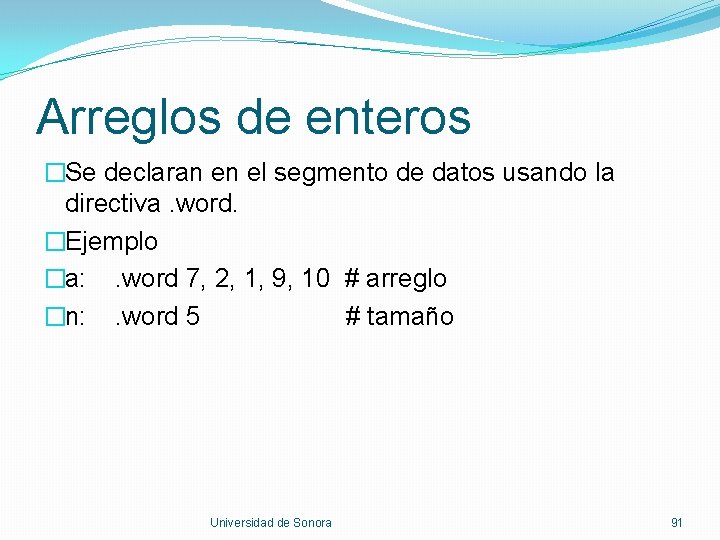 Arreglos de enteros

Se declaran en el segmento de datos usando la directiva .word.

Ejemplo

a: .word 7, 2, 1, 9, 10 # arreglo

n: .word 5 # tamaño

Universidad de Sonora

91